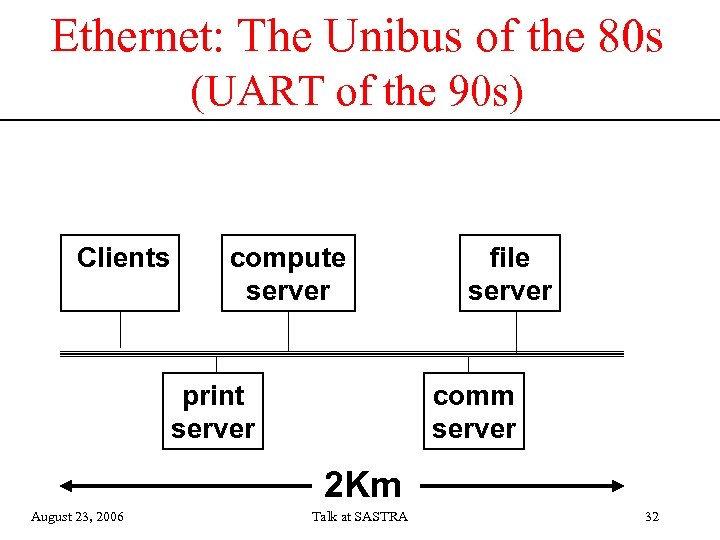 Ethernet: The Unibus of the 80s
(UART of the 90s)

Clients

compute server

file server

print server

comm server

2Km

August 23, 2006

Talk at SASTRA

32